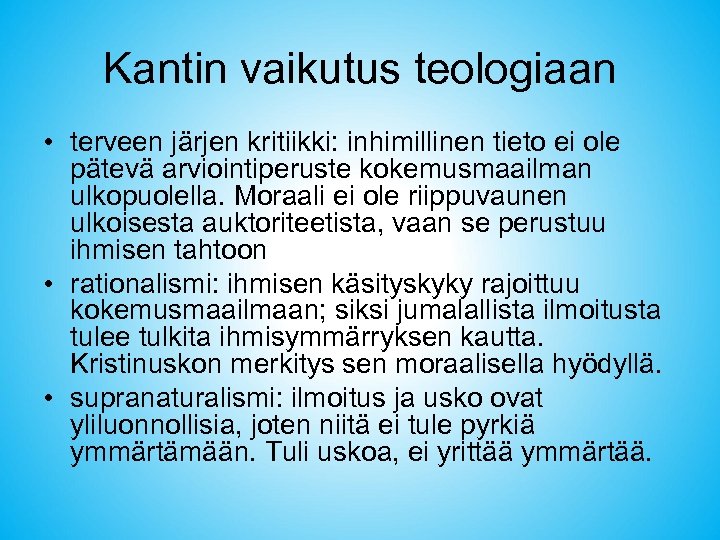 Kantin vaikutus teologiaan

• terveen järjen kritiikki: inhimillinen tieto ei ole pätevä arviointiperuste kokemusmaailman ulkopuolella. Moraali ei ole riippuvaunen ulkoisesta auktoriteetista, vaan se perustuu ihmisen tahtoon

• rationalismi: ihmisen käsityskyky rajoittuu kokemusmaailmaan; siksi jumalallista ilmoitusta tulee tulkita ihmisymmärryksen kautta. Kristinuskon merkitys sen moraalisella hyödyllä.

• supranaturalismi: ilmoitus ja usko ovat yliluonnollisia, joten niitä ei tule pyrkiä ymmärtämään. Tuli uskoa, ei yrittää ymmärtää.